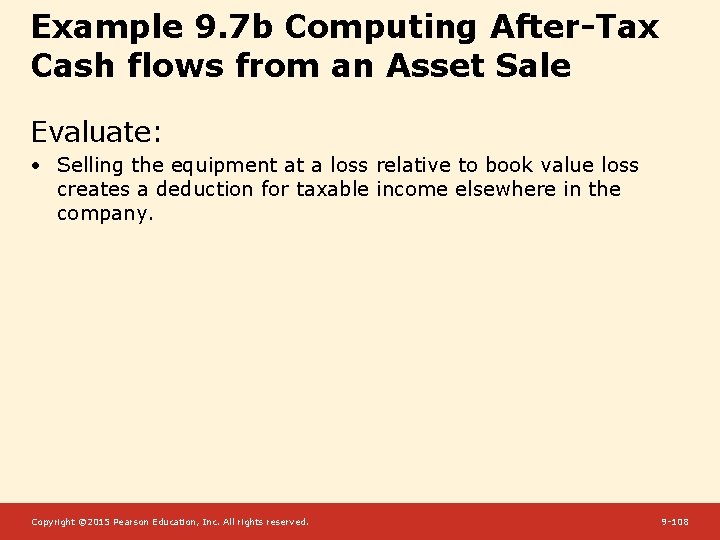 Example 9.7b Computing After-Tax Cash flows from an Asset Sale

Evaluate:

• Selling the equipment at a loss relative to book value loss creates a deduction for taxable income elsewhere in the company.

Copyright ©2015 Pearson Education, Inc. All rights reserved.

9-108